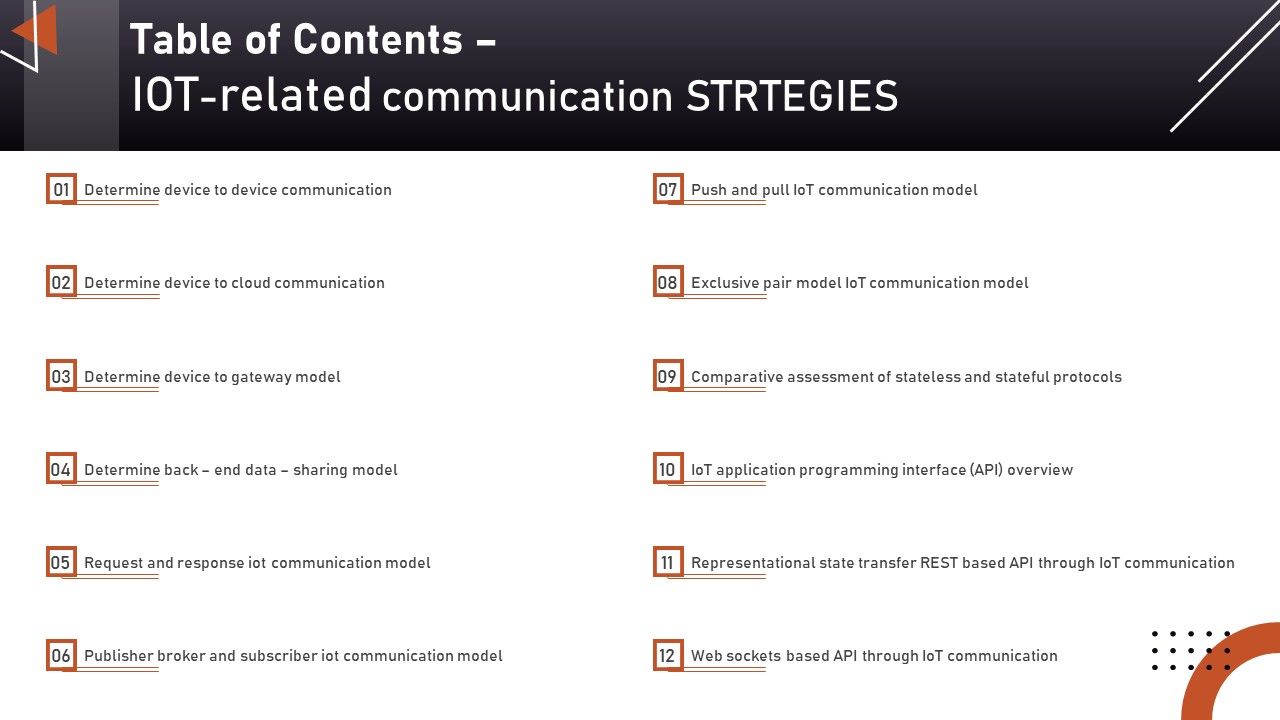 Table of Contents –
IOT-related communication STRTEGIES

01 Determine device to device communication

02 Determine device to cloud communication

03 Determine device to gateway model

04 Determine back – end data – sharing model

05 Request and response iot communication model

06 Publisher broker and subscriber iot communication model

07 Push and pull IoT communication model

08 Exclusive pair model IoT communication model

09 Comparative assessment of stateless and stateful protocols

10 IoT application programming interface (API) overview

11 Representational state transfer REST based API through IoT communication

12 Web sockets based API through IoT communication